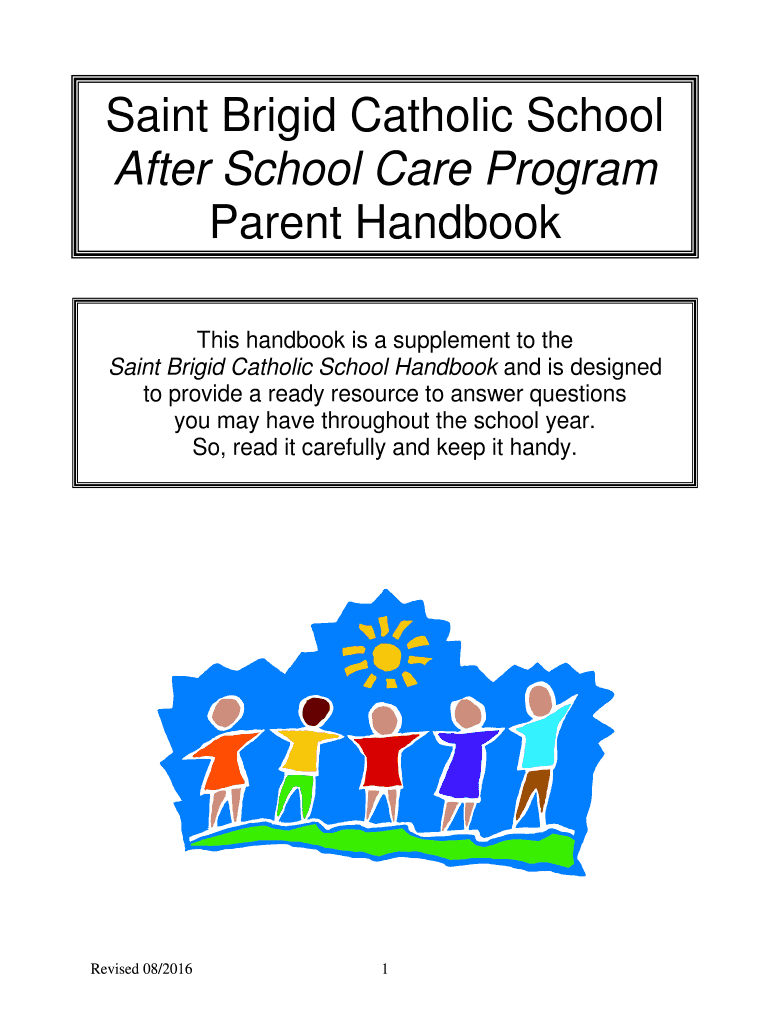 Saint Brigid Catholic School
After School Care Program
Parent Handbook

This handbook is a supplement to the Saint Brigid Catholic School Handbook and is designed to provide a ready resource to answer questions you may have throughout the school year. So, read it carefully and keep it handy.

Revised 08/2016

1